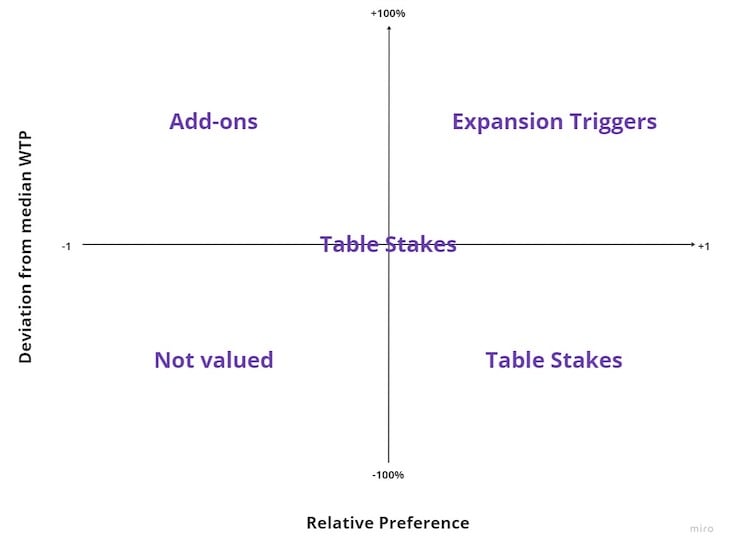 +100%

Deviation from median WTP

Add-ons

Expansion Triggers

-1

Table Stakes

+1

Not valued

Table Stakes

-100%

Relative Preference

miro